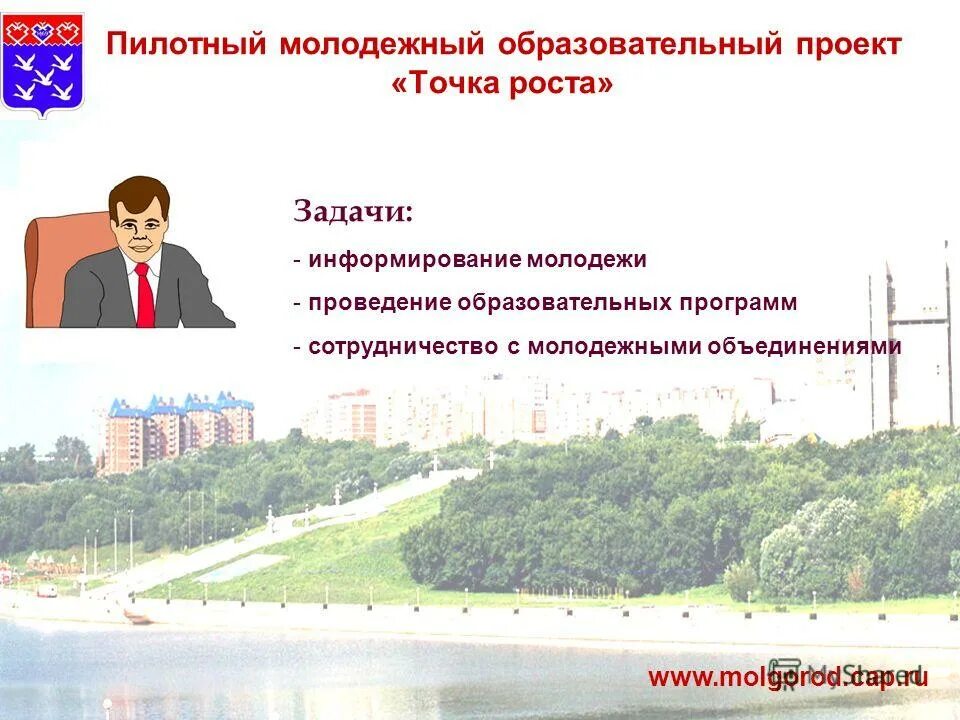 Пилотный молодежный образовательный проект «Точка роста»

Задачи:

- информирование молодежи

- проведение образовательных программ

- сотрудничество с молодежными объединениями

www.molgorod.cap.ru

MyShared